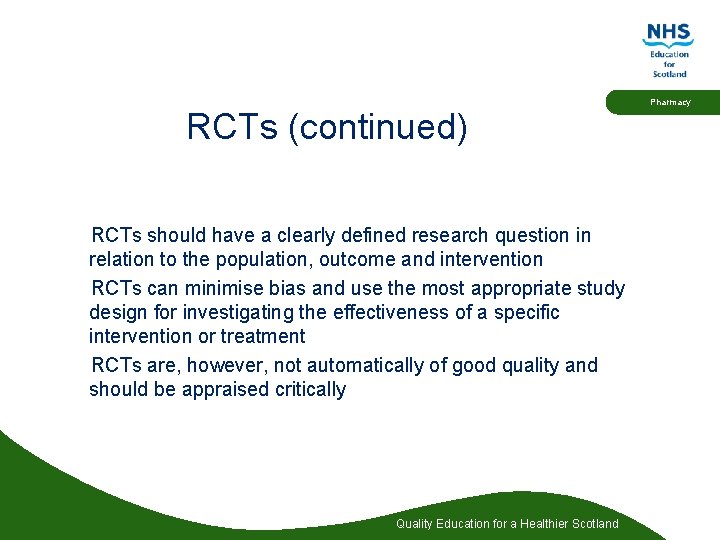 NHS
Education
for
Scotland

Pharmacy

RCTs (continued)

RCTs should have a clearly defined research question in relation to the population, outcome and intervention

RCTs can minimise bias and use the most appropriate study design for investigating the effectiveness of a specific intervention or treatment

RCTs are, however, not automatically of good quality and should be appraised critically

Quality Education for a Healthier Scotland